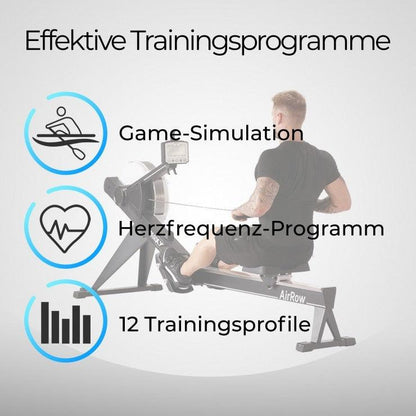 Effektive Trainingsprogramme

Game-Simulation

Herzfrequenz-Programm

12 Trainingsprofile

AirRow